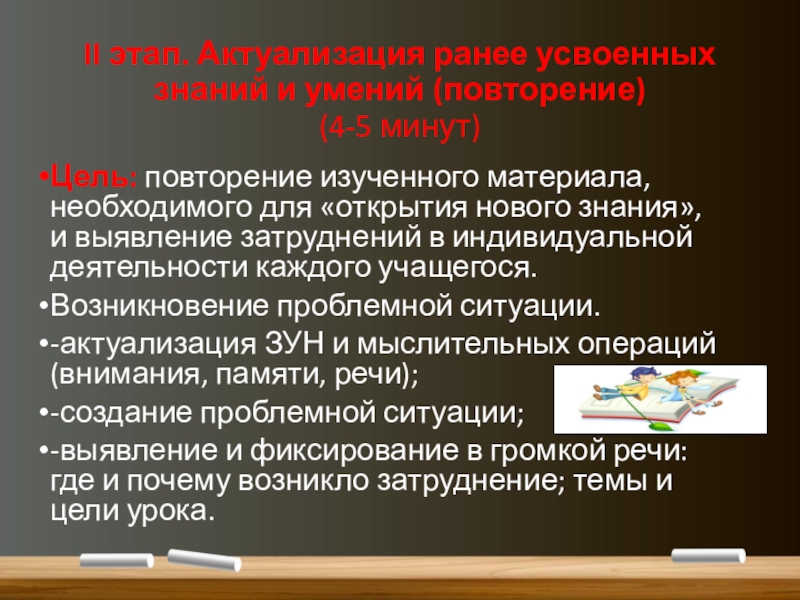 II этап. Актуализация ранее усвоенных знаний и умений (повторение)
(4-5 минут)

•Цель: повторение изученного материала, необходимого для «открытия нового знания», и выявление затруднений в индивидуальной деятельности каждого учащегося.

•Возникновение проблемной ситуации.

•-актуализация ЗУН и мыслительных операций (внимания, памяти, речи);

•-создание проблемной ситуации;

•-выявление и фиксирование в громкой речи: где и почему возникло затруднение; темы и цели урока.